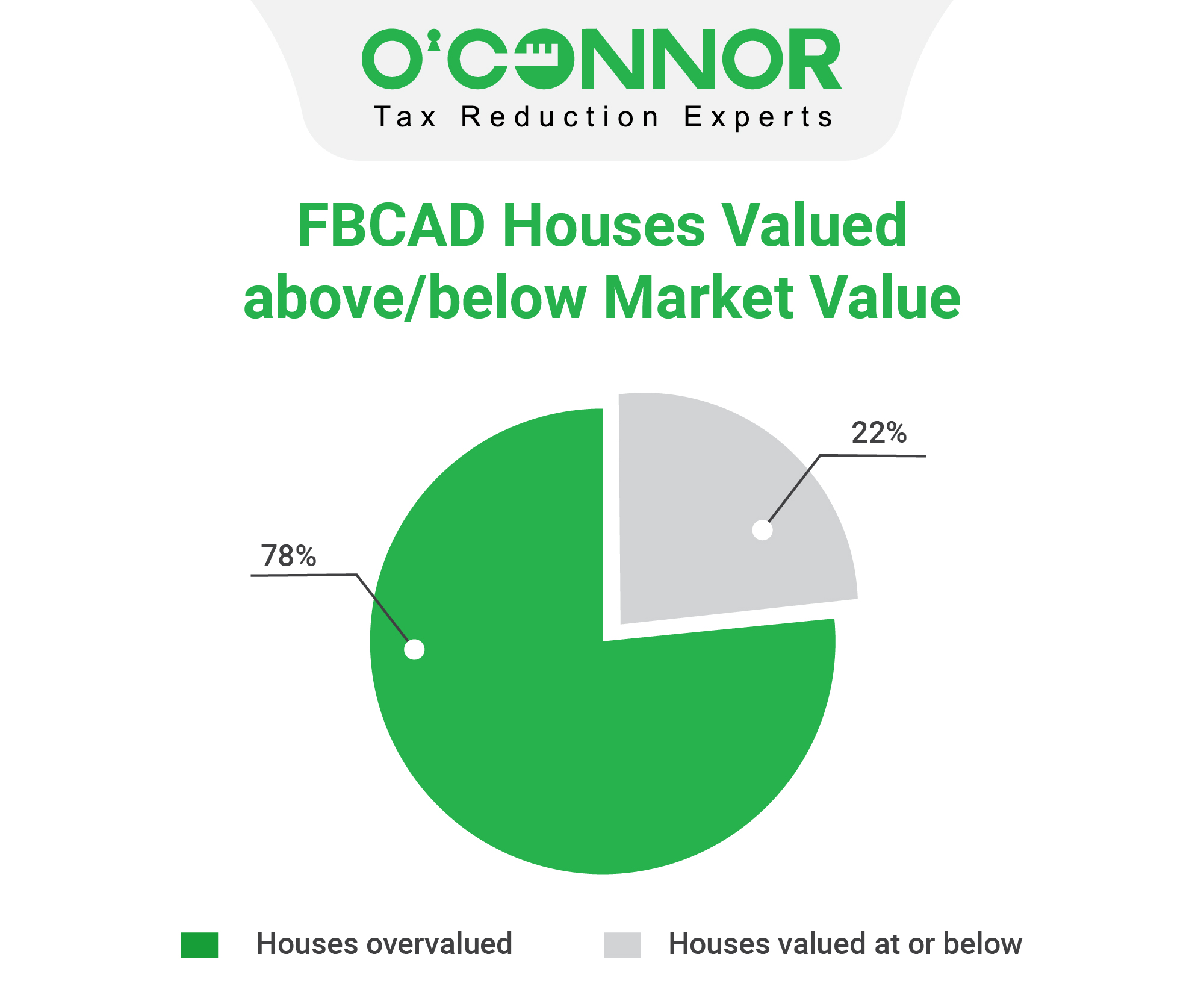 O'CONNOR
Tax Reduction Experts

FBCAD Houses Valued above/below Market Value

22%

78%

Houses overvalued

Houses valued at or below